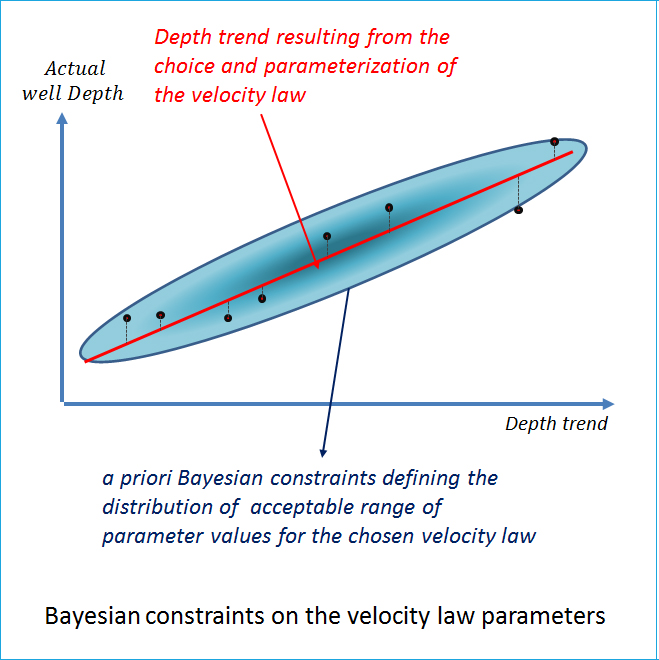 Depth trend resulting from the choice and parameterization of the velocity law

Actual well Depth

Depth trend

a priori Bayesian constraints defining the distribution of acceptable range of parameter values for the chosen velocity law

Bayesian constraints on the velocity law parameters